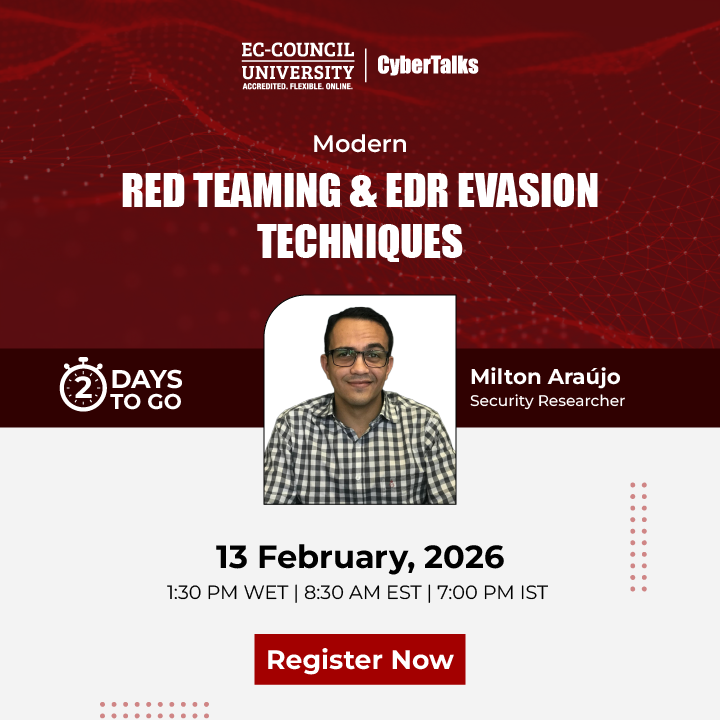 EC-COUNCIL UNIVERSITY
ACCREDITED. FLEXIBLE. ONLINE.
CyberTalks

Modern
RED TEAMING & EDR EVASION TECHNIQUES

2 DAYS TO GO

Milton Araújo
Security Researcher

13 February, 2026
1:30 PM WET | 8:30 AM EST | 7:00 PM IST

Register Now